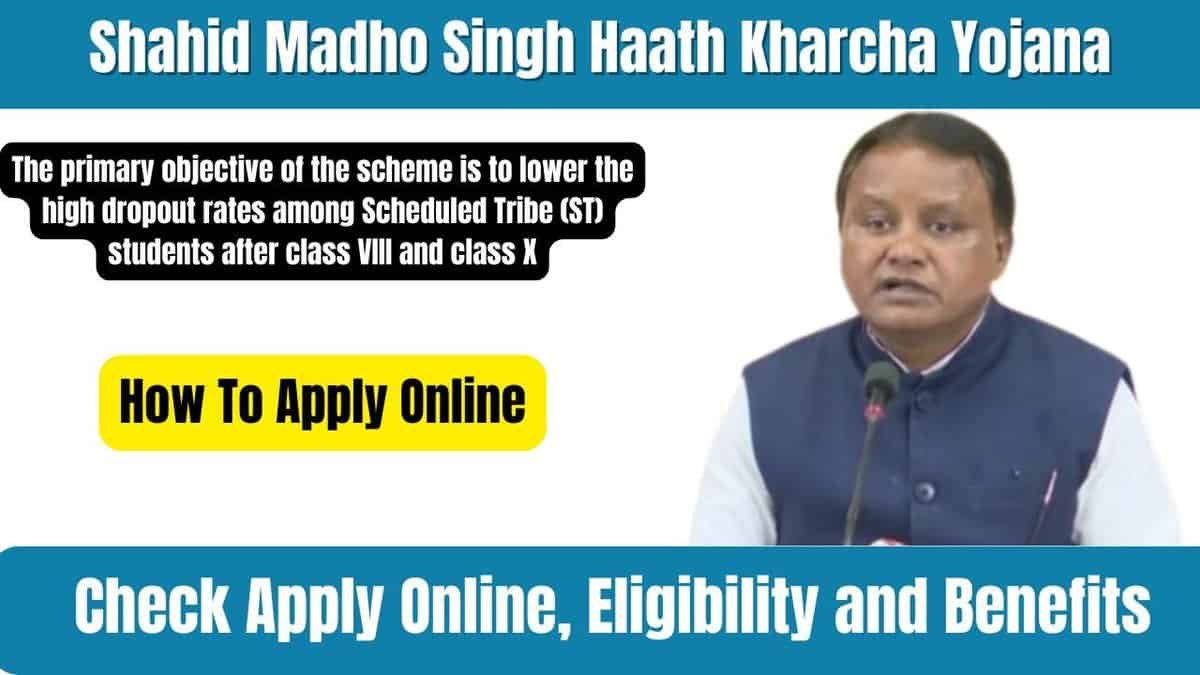 Shahid Madho Singh Haath Kharcha Yojana

The primary objective of the scheme is to lower the high dropout rates among Scheduled Tribe (ST) students after class VIII and class X

How To Apply Online

Check Apply Online, Eligibility and Benefits